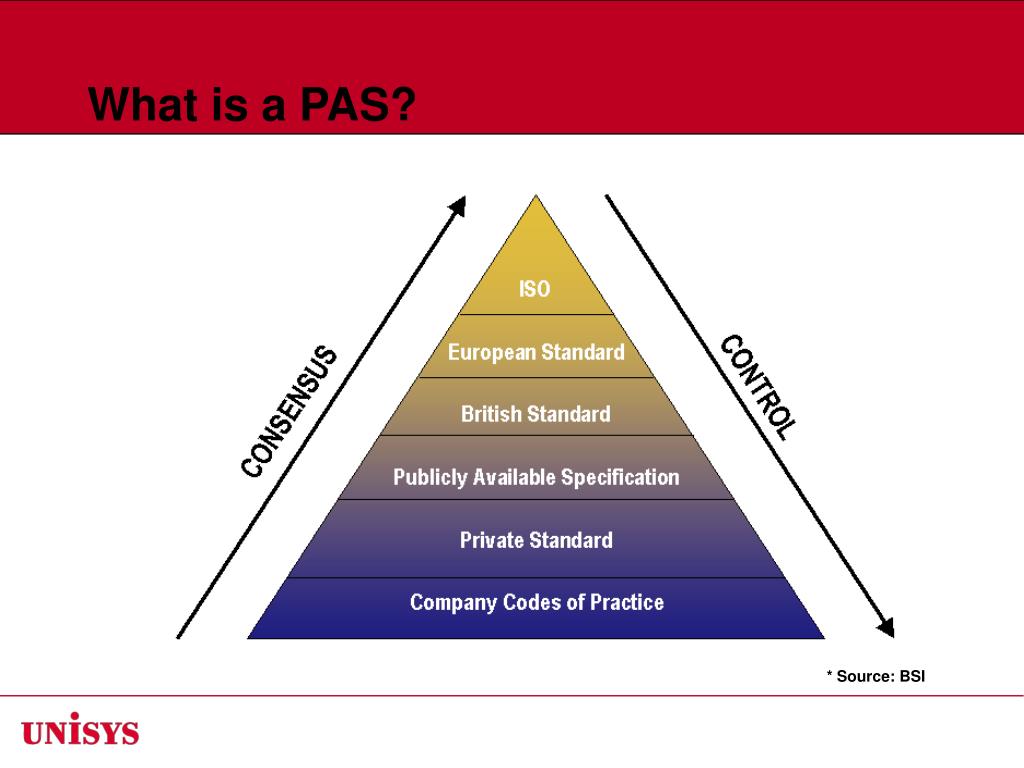 What is a PAS?

CONSENSUS

ISO
European Standard
British Standard
Publicly Available Specification
Private Standard
Company Codes of Practice

CONTROL

* Source: BSI

UNISYS